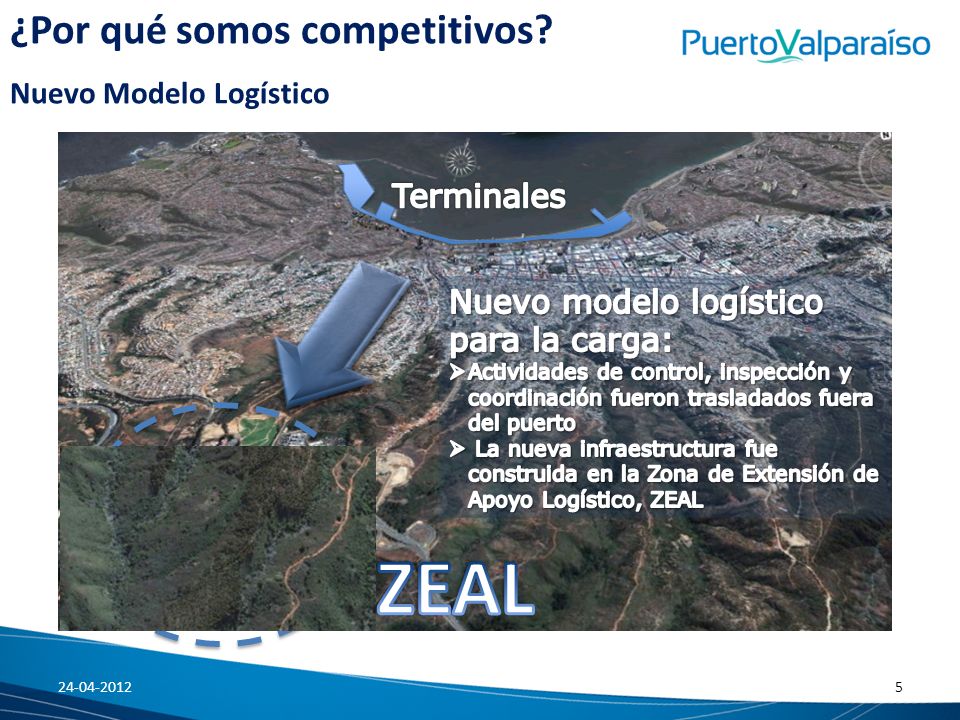 ¿Por qué somos competitivos?

PuertoValparaíso

Nuevo Modelo Logístico

Terminales

Nuevo modelo logístico para la carga:

➤Actividades de control, inspección y coordinación fueron trasladados fuera del puerto

➤ La nueva infraestructura fue construida en la Zona de Extensión de Apoyo Logístico, ZEAL

ZEAL

24-04-2012

5